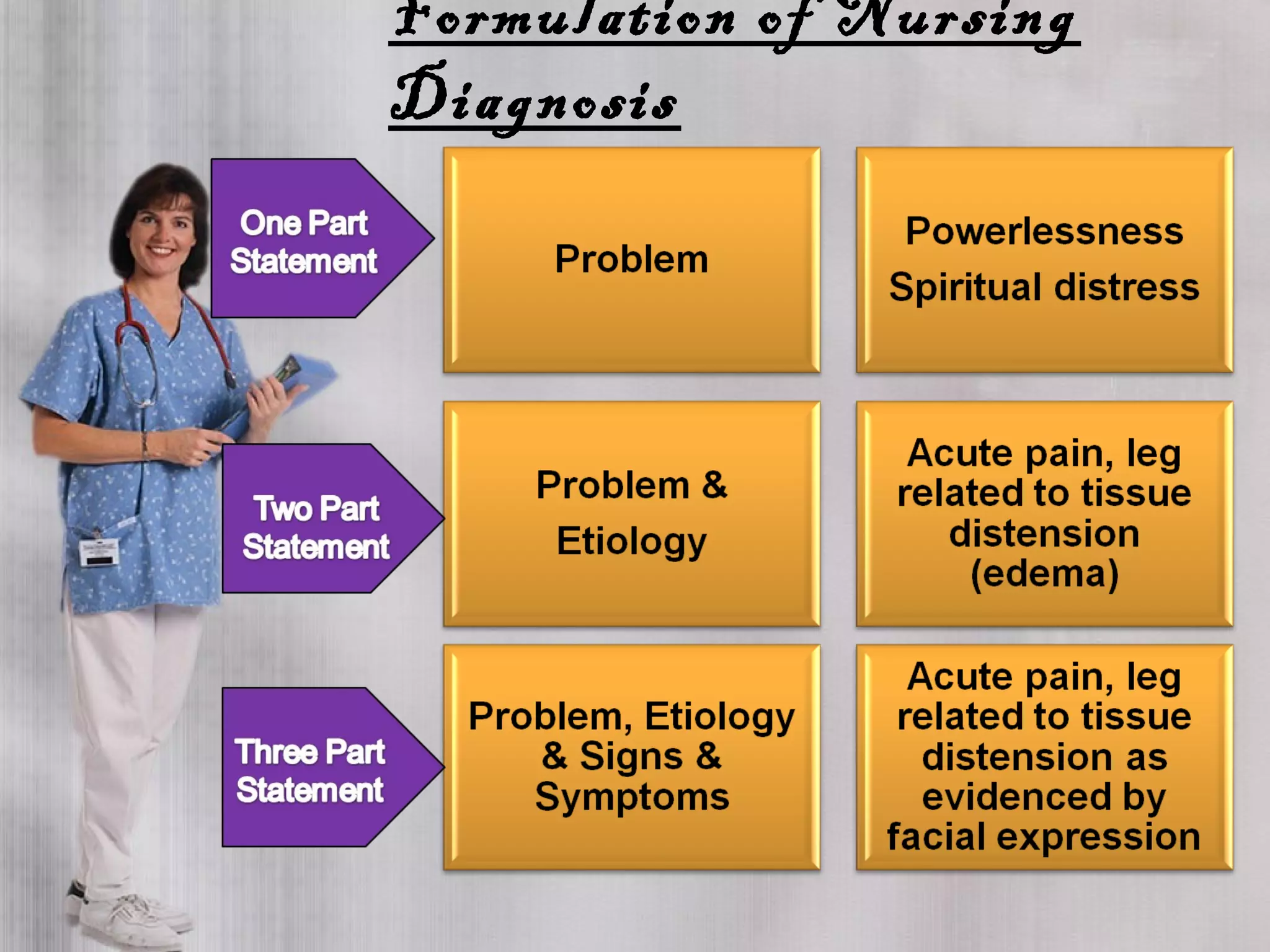 Formulation of Nursing Diagnosis

One Part Statement

Problem

Powerlessness
Spiritual distress

Two Part Statement

Problem & Etiology

Acute pain, leg related to tissue distension (edema)

Three Part Statement

Problem, Etiology & Signs & Symptoms

Acute pain, leg related to tissue distension as evidenced by facial expression